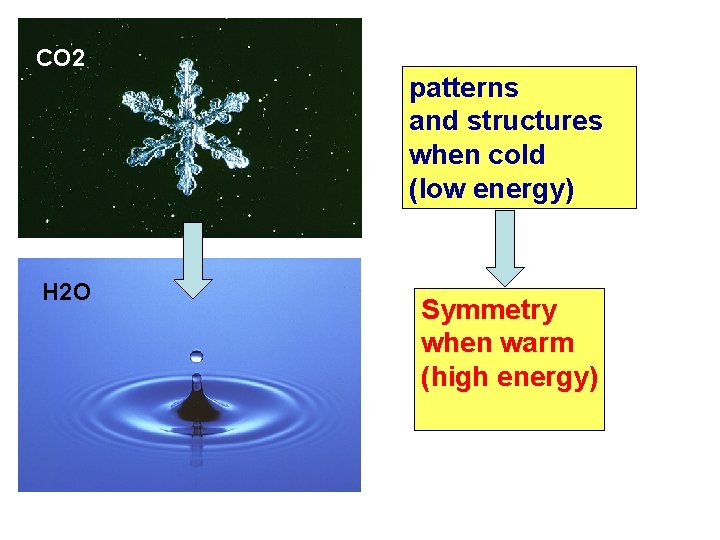 CO2

H2O

patterns and structures when cold (low energy)

Symmetry when warm (high energy)